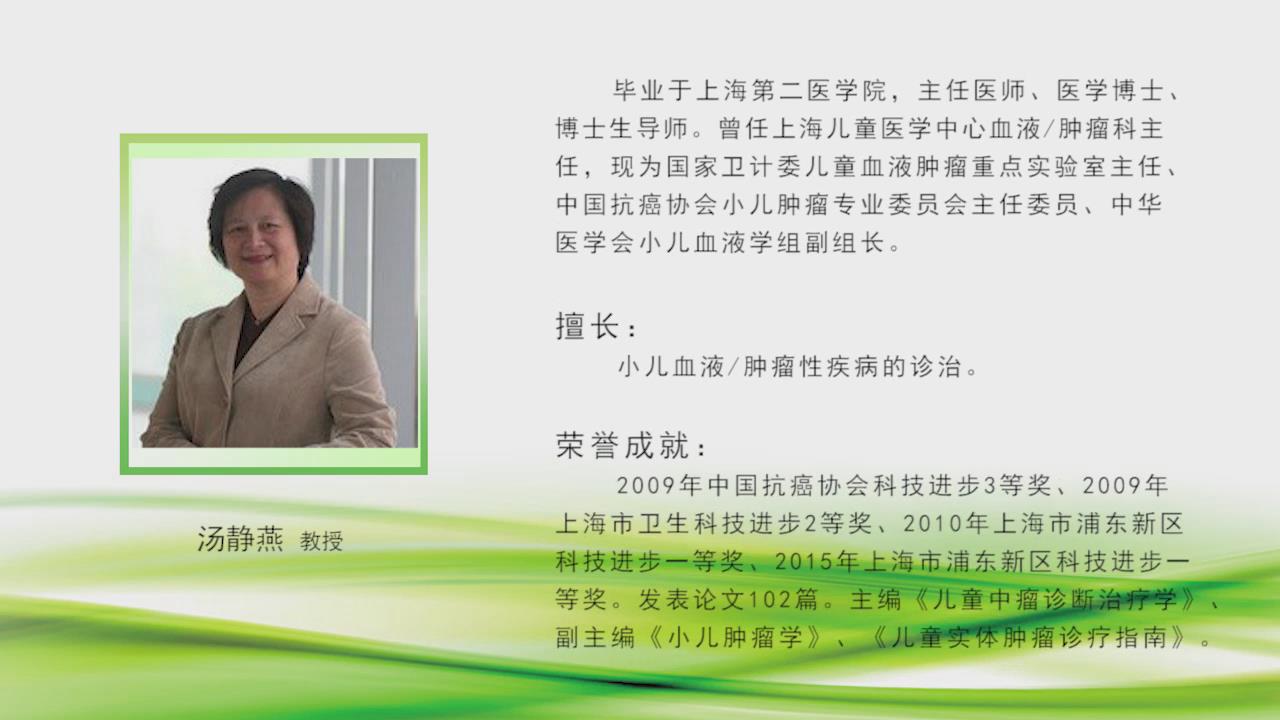 汤静燕 教授

毕业于上海第二医学院，主任医师、医学博士、博士生导师。曾任上海儿童医学中心血液/肿瘤科主任，现为国家卫计委儿童血液肿瘤重点实验室主任、中国抗癌协会小儿肿瘤专业委员会主任委员、中华医学会小儿血液学组副组长。

擅长：

小儿血液/肿瘤性疾病的诊治。

荣誉成就：

2009年中国抗癌协会科技进步3等奖、2009年上海市卫生科技进步2等奖、2010年上海市浦东新区科技进步一等奖、2015年上海市浦东新区科技进步一等奖。发表论文102篇。主编《儿童中瘤诊断治疗学》、副主编《小儿肿瘤学》、《儿童实体肿瘤诊疗指南》。